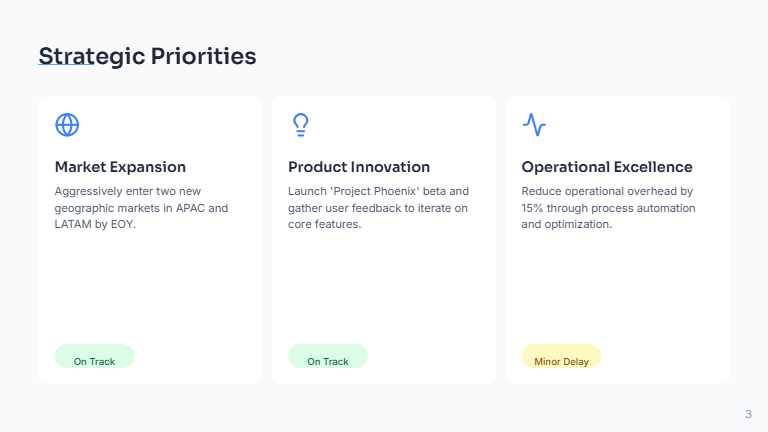 Strategic Priorities

Market Expansion

Aggressively enter two new geographic markets in APAC and LATAM by EOY.

On Track

Product Innovation

Launch 'Project Phoenix' beta and gather user feedback to iterate on core features.

On Track

Operational Excellence

Reduce operational overhead by 15% through process automation and optimization.

Minor Delay

3